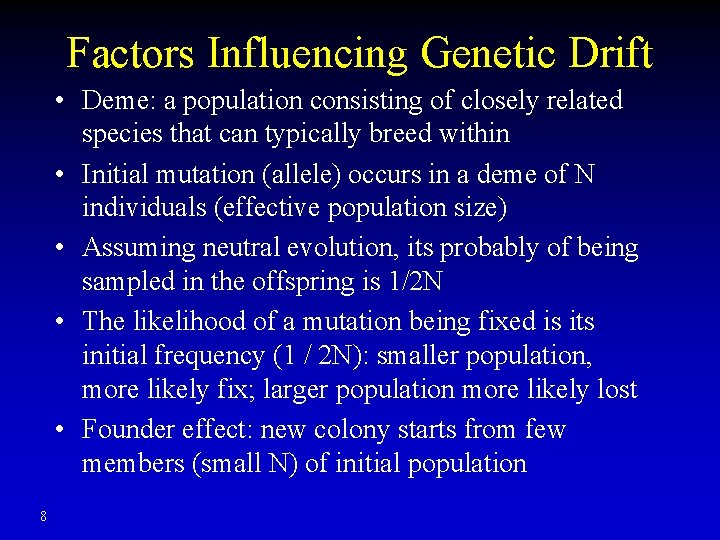 Factors Influencing Genetic Drift

• Deme: a population consisting of closely related species that can typically breed within

• Initial mutation (allele) occurs in a deme of N individuals (effective population size)

• Assuming neutral evolution, its probably of being sampled in the offspring is 1/2N

• The likelihood of a mutation being fixed is its initial frequency (1 / 2N): smaller population, more likely fix; larger population more likely lost

• Founder effect: new colony starts from few members (small N) of initial population

8